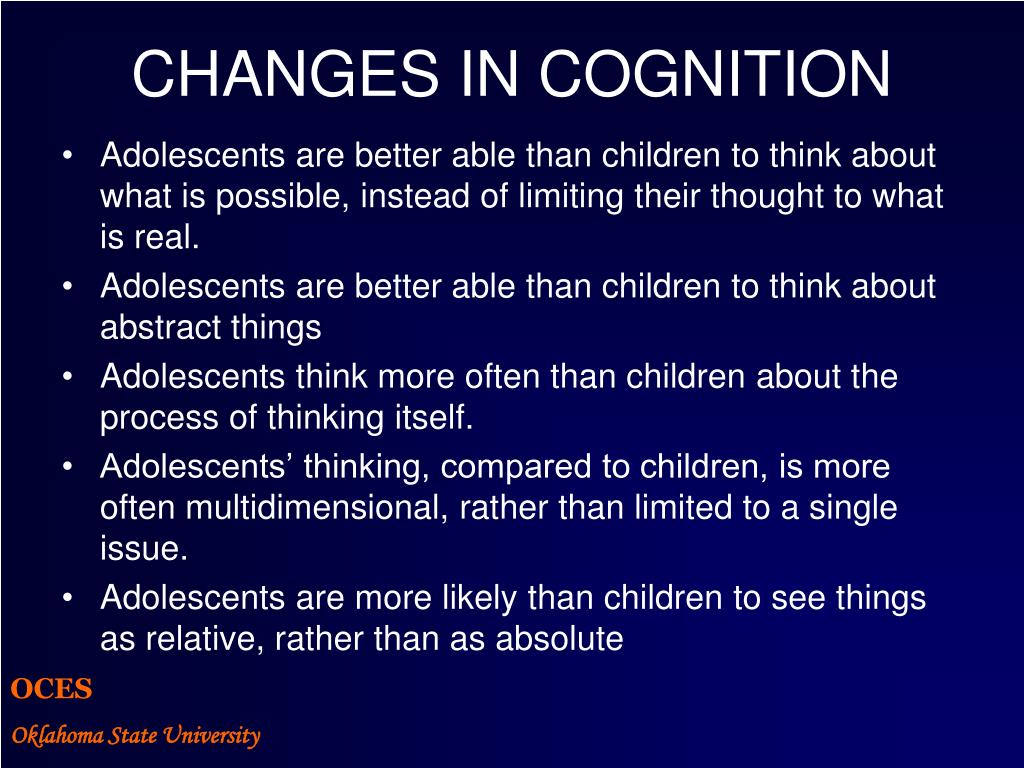 CHANGES IN COGNITION

• Adolescents are better able than children to think about what is possible, instead of limiting their thought to what is real.
• Adolescents are better able than children to think about abstract things
• Adolescents think more often than children about the process of thinking itself.
• Adolescents' thinking, compared to children, is more often multidimensional, rather than limited to a single issue.
• Adolescents are more likely than children to see things as relative, rather than as absolute

OCES
Oklahoma State University